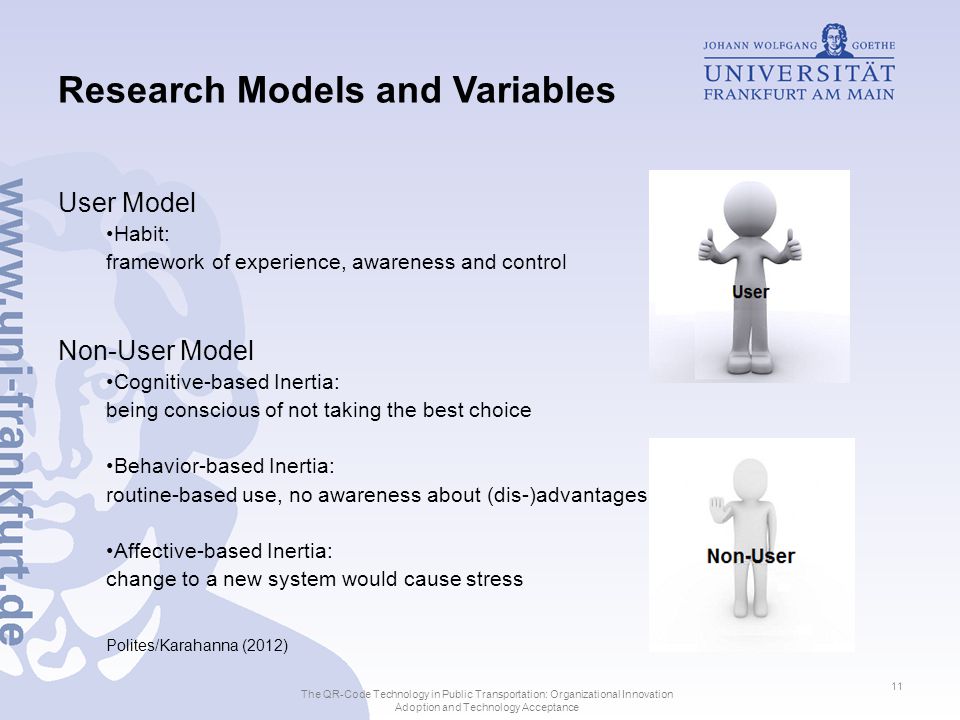 JOHANN WOLFGANG GOETHE
UNIVERSITÄT
FRANKFURT AM MAIN

Research Models and Variables

www.uni-frankfurt.de

User Model

•Habit:
framework of experience, awareness and control

User

Non-User Model

•Cognitive-based Inertia:
being conscious of not taking the best choice

•Behavior-based Inertia:
routine-based use, no awareness about (dis-)advantages

•Affective-based Inertia:
change to a new system would cause stress

Non-User

Polites/Karahanna (2012)

The QR-Code Technology in Public Transportation: Organizational Innovation Adoption and Technology Acceptance

11